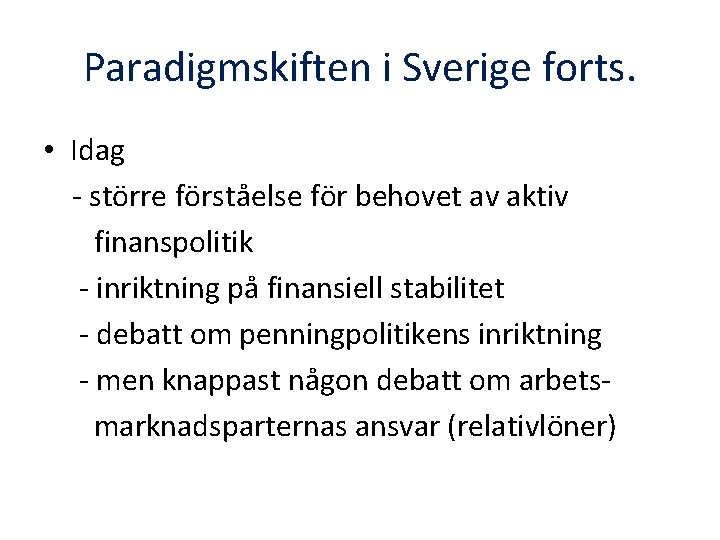 Paradigmskiften i Sverige forts.

• Idag
- större förståelse för behovet av aktiv finanspolitik
- inriktning på finansiell stabilitet
- debatt om penningpolitikens inriktning
- men knappast någon debatt om arbetsmarknadsparternas ansvar (relativlöner)